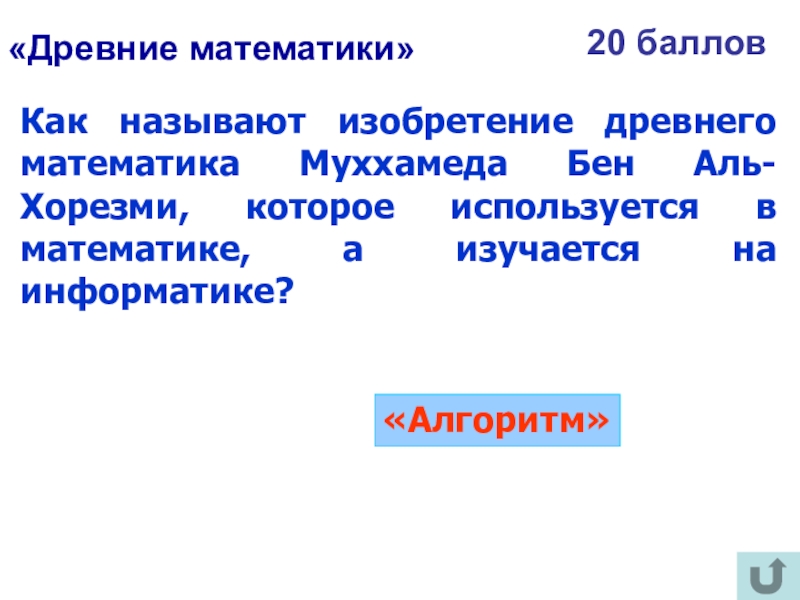 «Древние математики»

20 баллов

Как называют изобретение древнего математика Муххамеда Бен Аль-Хорезми, которое используется в математике, а изучается на информатике?

«Алгоритм»